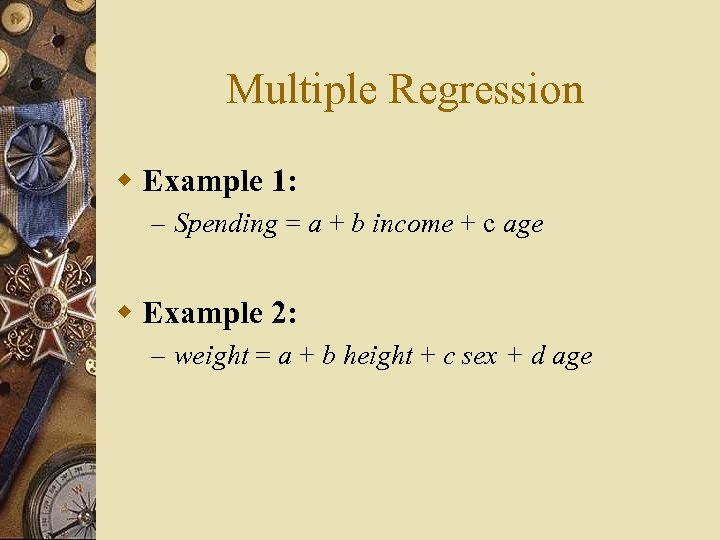 Multiple Regression

Example 1:

– Spending = a + b income + c age

Example 2:

– weight = a + b height + c sex + d age